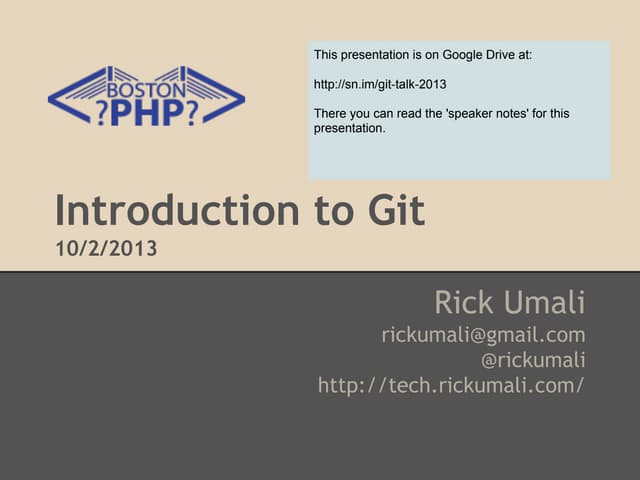 BOSTON
?PHP?

This presentation is on Google Drive at:

http://sn.im/git-talk-2013

There you can read the 'speaker notes' for this presentation.

Introduction to Git
10/2/2013

Rick Umali
rickumali@gmail.com
@rickumali
http://tech.rickumali.com/